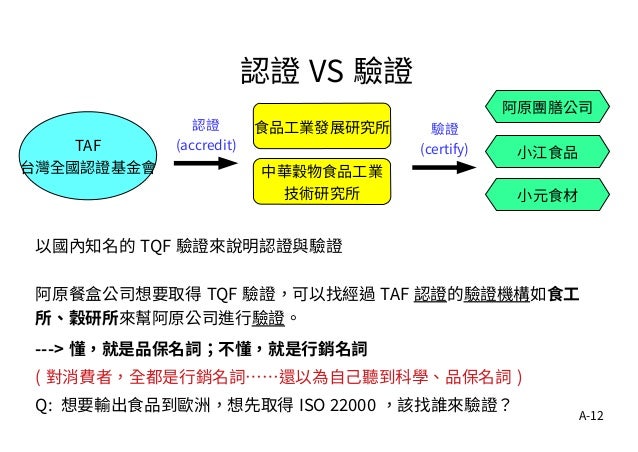 認證 VS 驗證

TAF
台灣全國認證基金會

認證
(accredit)

食品工業發展研究所

中華穀物食品工業技術研究所

驗證
(certify)

阿原團膳公司

小江食品

小元食材

以國內知名的 TQF 驗證來說明認證與驗證

阿原餐盒公司想要取得 TQF 驗證，可以找經過 TAF 認證的驗證機構如食工所、穀研所來幫阿原公司進行驗證。

---> 懂，就是品保名詞；不懂，就是行銷名詞

( 對消費者，全都是行銷名詞……還以為自己聽到科學、品保名詞 )

Q: 想要輸出食品到歐洲，想先取得 ISO 22000 ，該找誰來驗證？

A-12